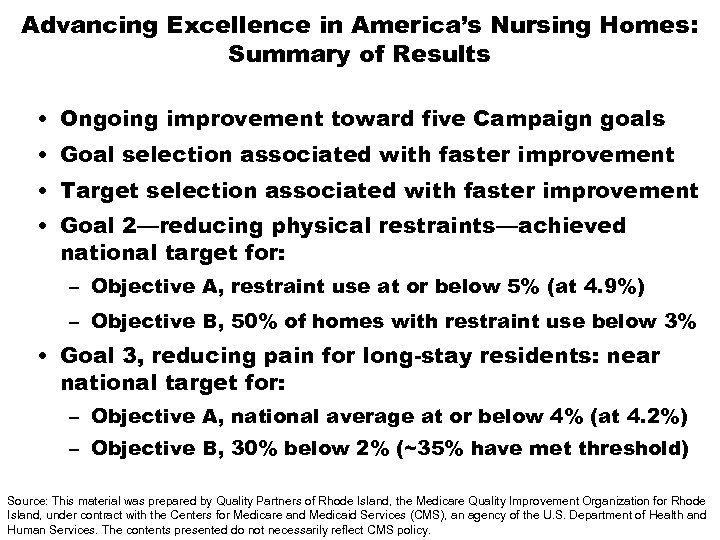 Advancing Excellence in America's Nursing Homes: Summary of Results

• Ongoing improvement toward five Campaign goals
• Goal selection associated with faster improvement
• Target selection associated with faster improvement
• Goal 2—reducing physical restraints—achieved national target for:
– Objective A, restraint use at or below 5% (at 4.9%)
– Objective B, 50% of homes with restraint use below 3%
• Goal 3, reducing pain for long-stay residents: near national target for:
– Objective A, national average at or below 4% (at 4.2%)
– Objective B, 30% below 2% (~35% have met threshold)

Source: This material was prepared by Quality Partners of Rhode Island, the Medicare Quality Improvement Organization for Rhode Island, under contract with the Centers for Medicare and Medicaid Services (CMS), an agency of the U.S. Department of Health and Human Services. The contents presented do not necessarily reflect CMS policy.